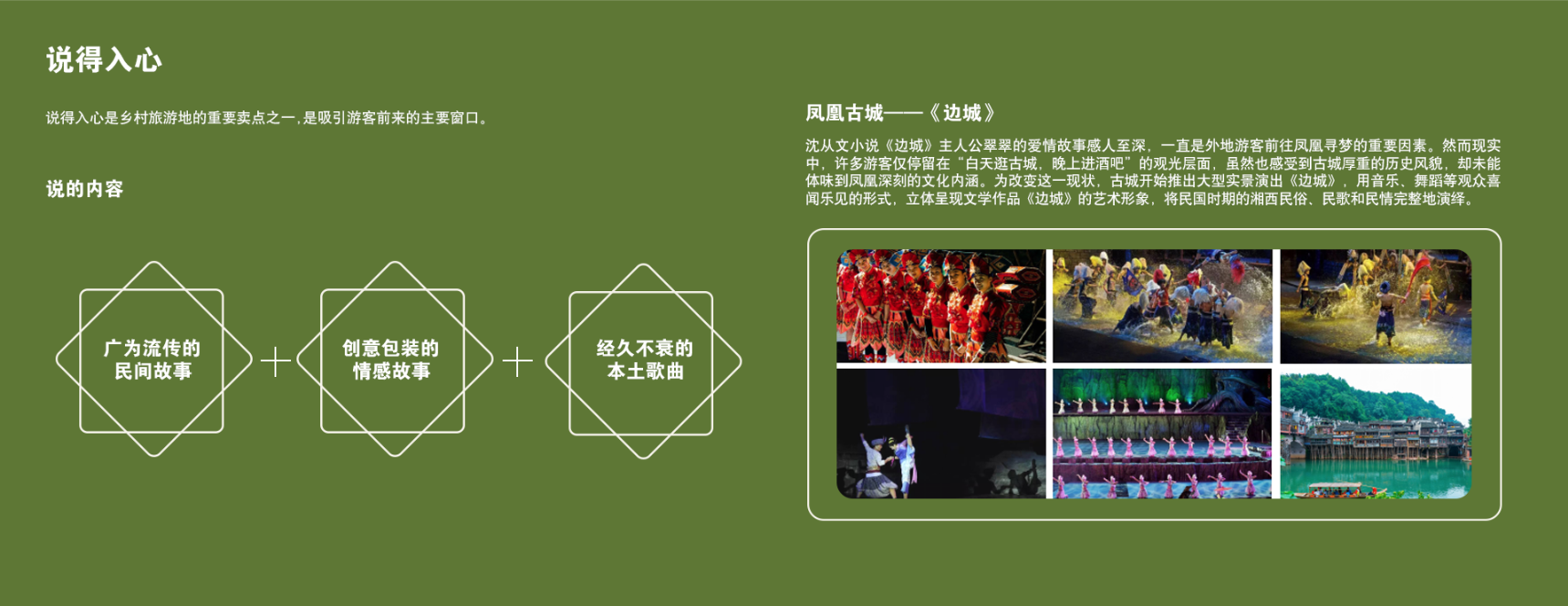 说得入心

说得入心是乡村旅游地的重要卖点之一，是吸引游客前来的主要窗口。

说的内容

广为流传的民间故事

+

创意包装的情感故事

+

经久不衰的本土歌曲

凤凰古城——《边城》

沈从文小说《边城》主人公翠翠的爱情故事感人至深，一直是外地游客前往凤凰寻梦的重要因素。然而现实中，许多游客仅停留在“白天逛古城，晚上进酒吧”的观光层面，虽然也感受到古城厚重的历史风貌，却未能体味到凤凰深刻的文化内涵。为改变这一现状，古城开始推出大型实景演出《边城》，用音乐、舞蹈等观众喜闻乐见的形式，立体呈现文学作品《边城》的艺术形象，将民国时期的湘西民俗、民歌和民情完整地演绎。